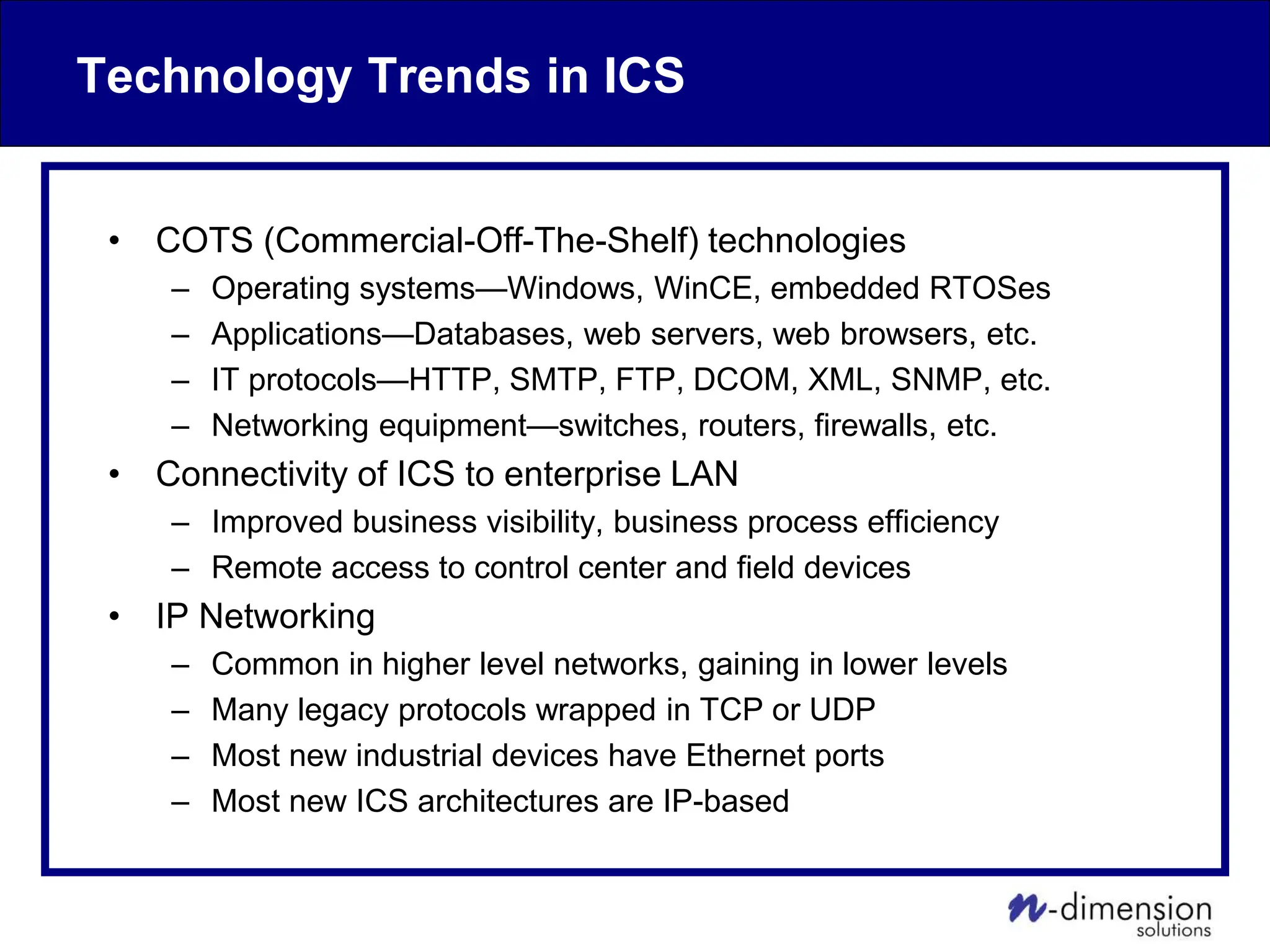 Technology Trends in ICS

• COTS (Commercial-Off-The-Shelf) technologies
– Operating systems—Windows, WinCE, embedded RTOSes
– Applications—Databases, web servers, web browsers, etc.
– IT protocols—HTTP, SMTP, FTP, DCOM, XML, SNMP, etc.
– Networking equipment—switches, routers, firewalls, etc.
• Connectivity of ICS to enterprise LAN
– Improved business visibility, business process efficiency
– Remote access to control center and field devices
• IP Networking
– Common in higher level networks, gaining in lower levels
– Many legacy protocols wrapped in TCP or UDP
– Most new industrial devices have Ethernet ports
– Most new ICS architectures are IP-based

n-dimension solutions